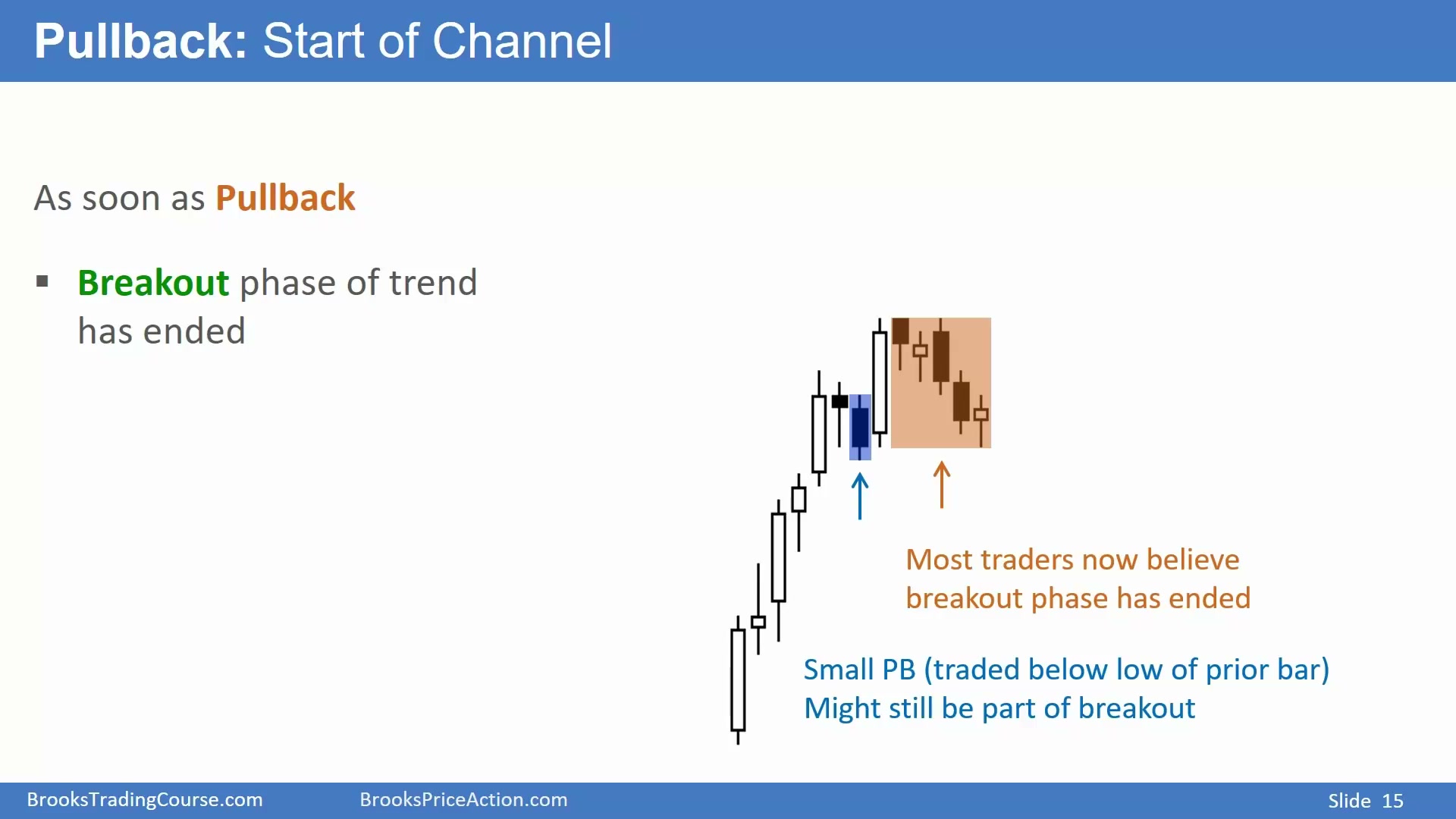 Pullback: Start of Channel

As soon as Pullback

▪ Breakout phase of trend has ended

Most traders now believe breakout phase has ended

Small PB (traded below low of prior bar)
Might still be part of breakout

BrooksTradingCourse.com BrooksPriceAction.com Slide 15